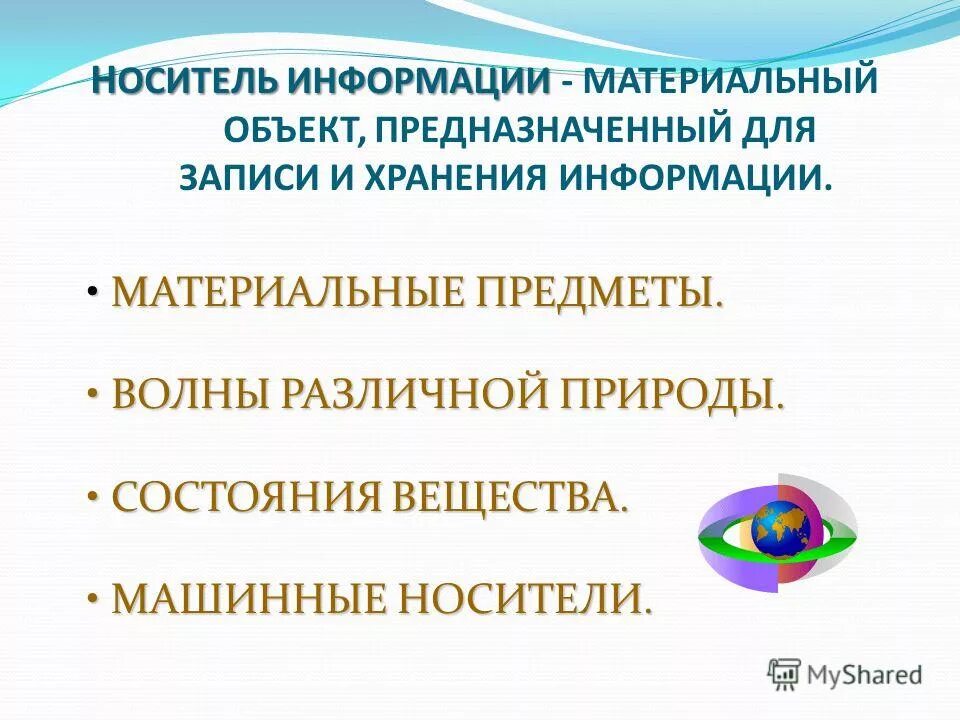 НОСИТЕЛЬ ИНФОРМАЦИИ - МАТЕРИАЛЬНЫЙ ОБЪЕКТ, ПРЕДНАЗНАЧЕННЫЙ ДЛЯ ЗАПИСИ И ХРАНЕНИЯ ИНФОРМАЦИИ.

• МАТЕРИАЛЬНЫЕ ПРЕДМЕТЫ.

• ВОЛНЫ РАЗЛИЧНОЙ ПРИРОДЫ.

• СОСТОЯНИЯ ВЕЩЕСТВА.

• МАШИННЫЕ НОСИТЕЛИ.

MyShared